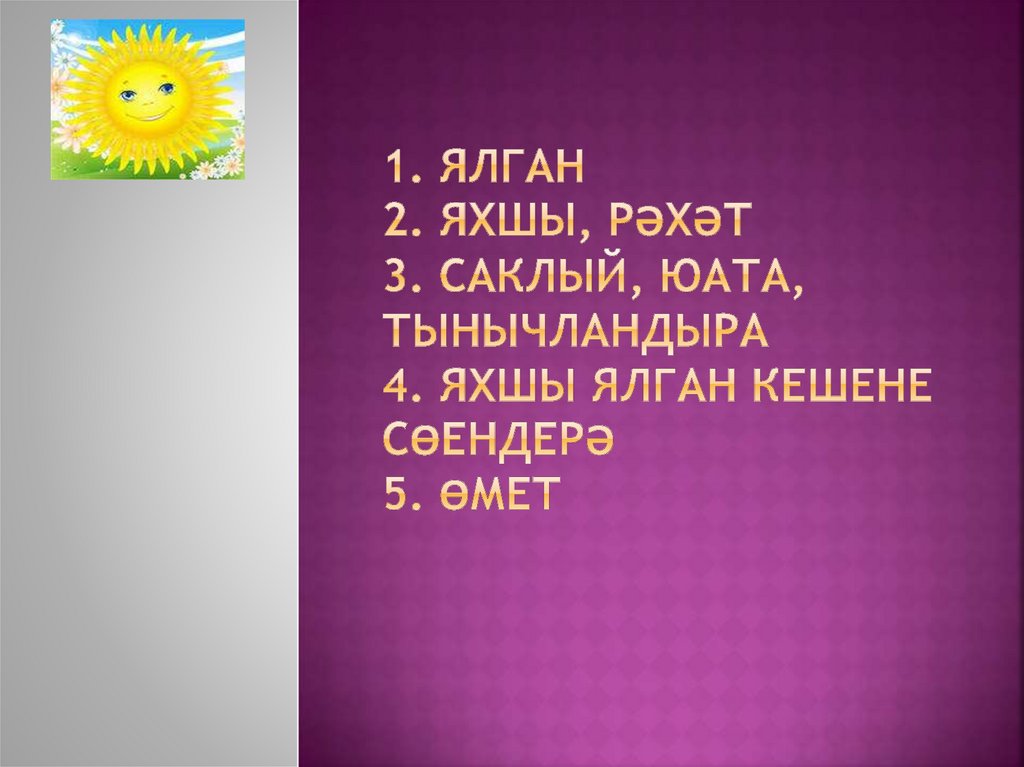 1. ЯЛГАН
2. ЯХШЫ, РӘХӘТ
3. САКЛЫЙ, ЮАТА, ТЫНЫЧЛАНДЫРА
4. ЯХШЫ ЯЛГАН КЕШЕНЕ СӨЕНДЕРӘ
5. ӨМЕТ